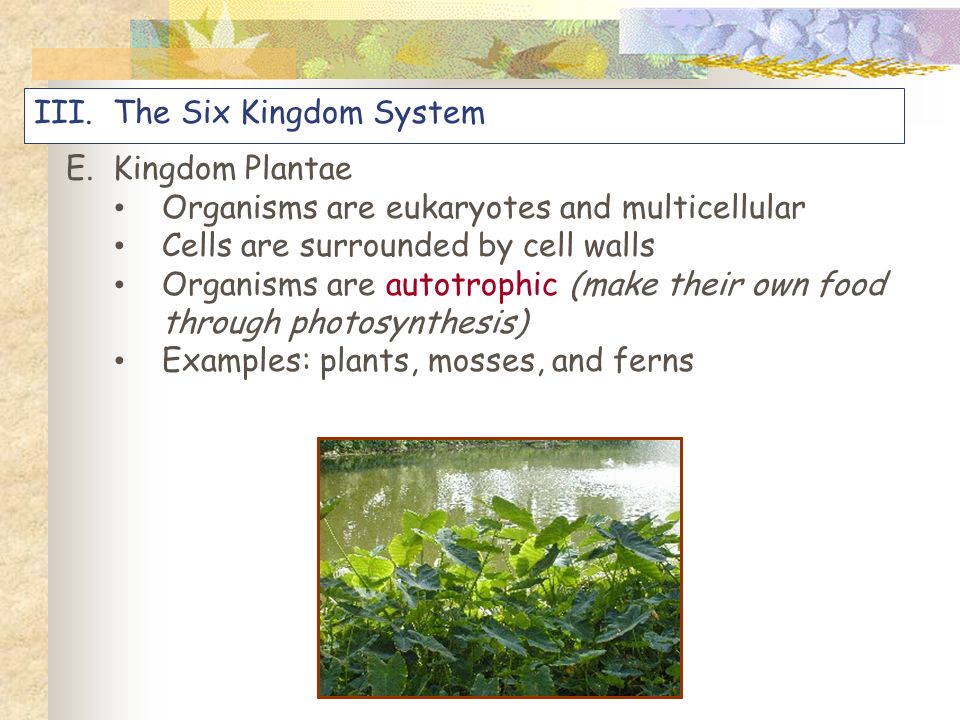 III. The Six Kingdom System

E. Kingdom Plantae
• Organisms are eukaryotes and multicellular
• Cells are surrounded by cell walls
• Organisms are autotrophic (make their own food through photosynthesis)
• Examples: plants, mosses, and ferns